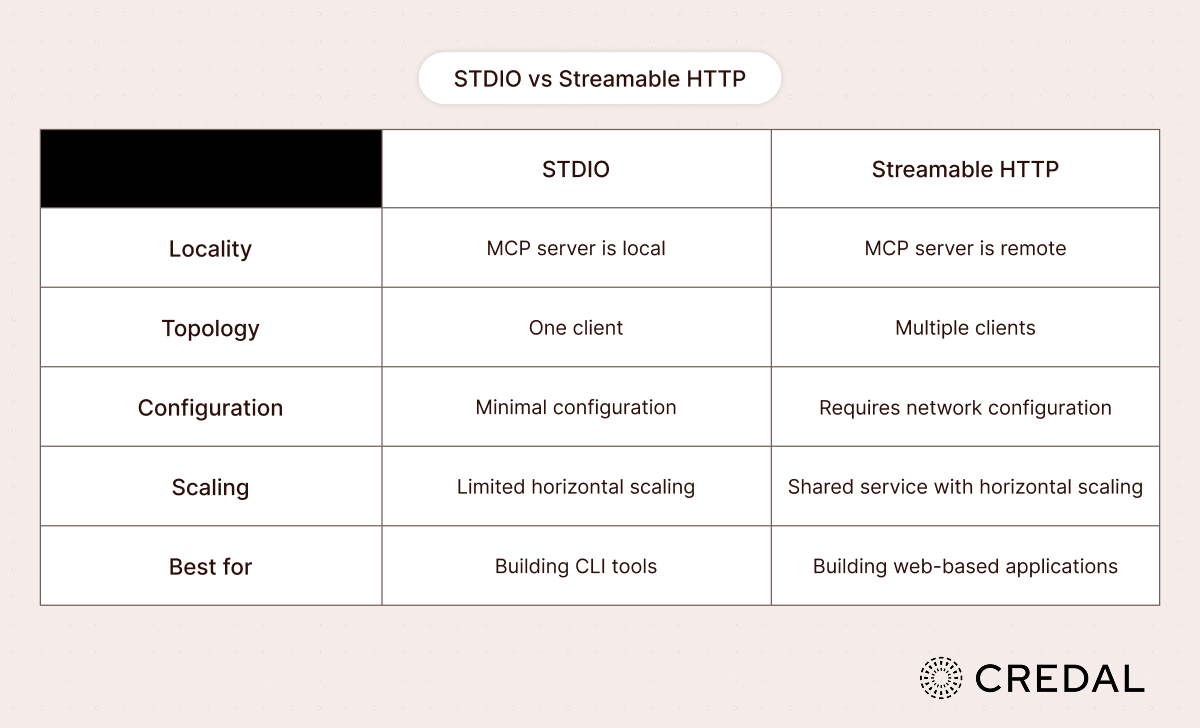 STDIO vs Streamable HTTP

| | STDIO | Streamable HTTP |
|---|---|---|
| Locality | MCP server is local | MCP server is remote |
| Topology | One client | Multiple clients |
| Configuration | Minimal configuration | Requires network configuration |
| Scaling | Limited horizontal scaling | Shared service with horizontal scaling |
| Best for | Building CLI tools | Building web-based applications |

CREDAL